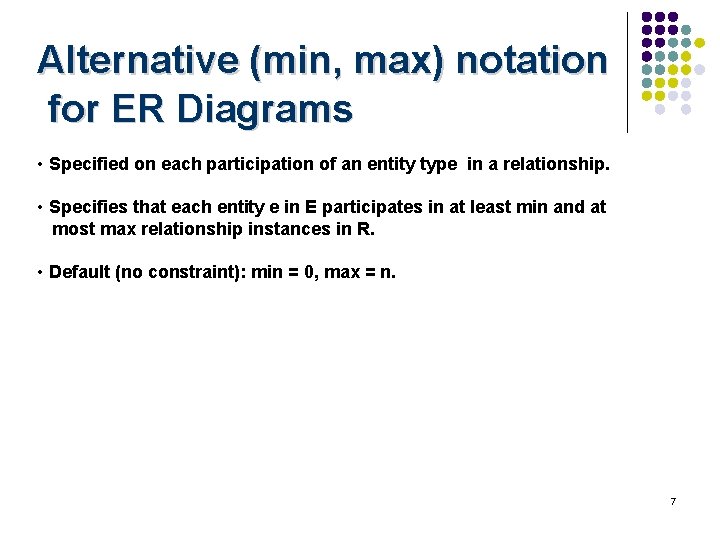 Alternative (min, max) notation for ER Diagrams

• Specified on each participation of an entity type in a relationship.

• Specifies that each entity e in E participates in at least min and at most max relationship instances in R.

• Default (no constraint): min = 0, max = n.

7